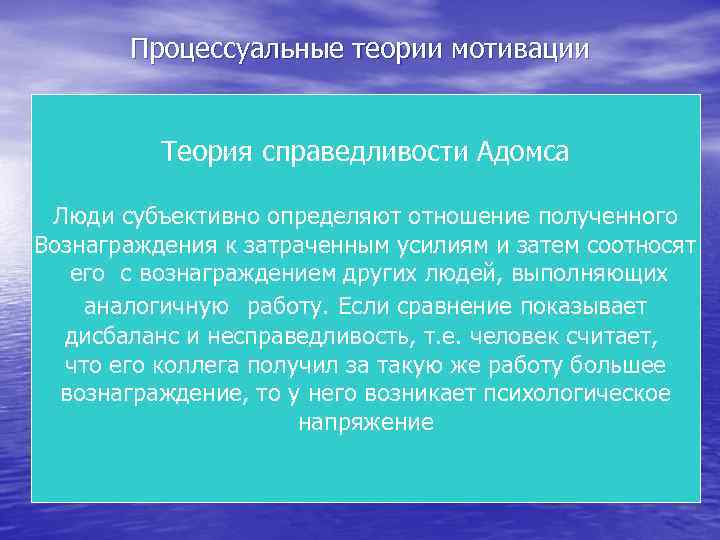 Процессуальные теории мотивации

Теория справедливости Адомса

Люди субъективно определяют отношение полученного Вознаграждения к затраченным усилиям и затем соотносят его с вознаграждением других людей, выполняющих аналогичную работу. Если сравнение показывает дисбаланс и несправедливость, т.е. человек считает, что его коллега получил за такую же работу большее вознаграждение, то у него возникает психологическое напряжение